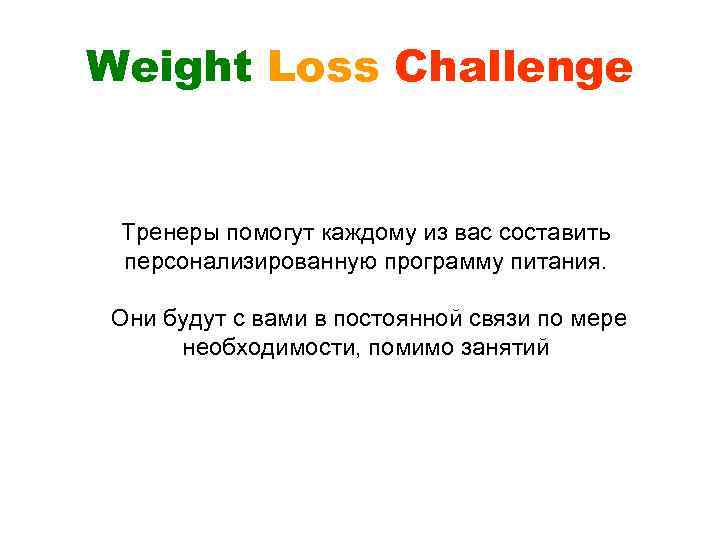 Weight Loss Challenge

Тренеры помогут каждому из вас составить персонализированную программу питания.

Они будут с вами в постоянной связи по мере необходимости, помимо занятий